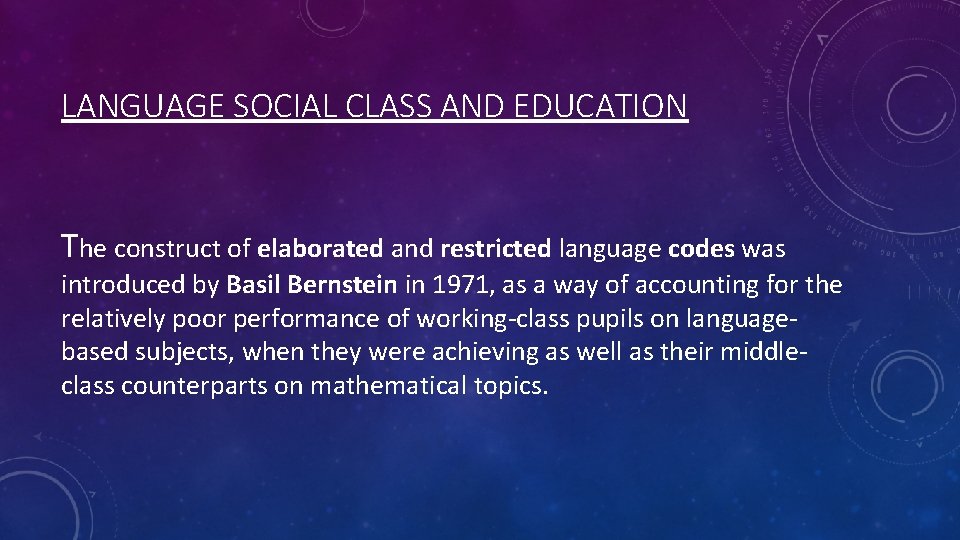 LANGUAGE SOCIAL CLASS AND EDUCATION

The construct of elaborated and restricted language codes was introduced by Basil Bernstein in 1971, as a way of accounting for the relatively poor performance of working-class pupils on language-based subjects, when they were achieving as well as their middle-class counterparts on mathematical topics.